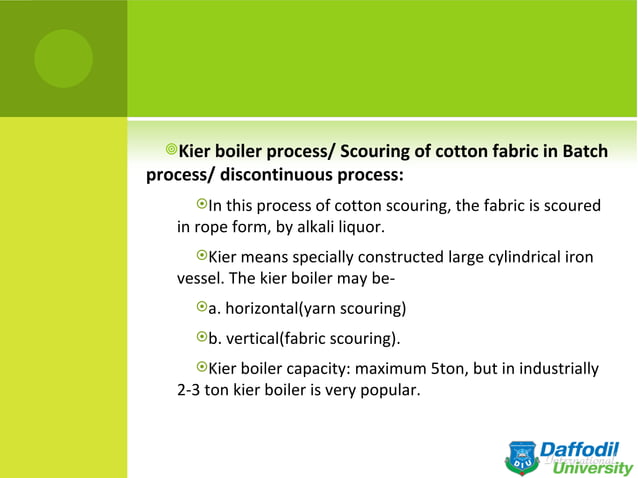 Kier boiler process/ Scouring of cotton fabric in Batch process/ discontinuous process:

In this process of cotton scouring, the fabric is scoured in rope form, by alkali liquor.

Kier means specially constructed large cylindrical iron vessel. The kier boiler may be-

a. horizontal(yarn scouring)

b. vertical(fabric scouring).

Kier boiler capacity: maximum 5ton, but in industrially 2-3 ton kier boiler is very popular.

DIU Daffodil International University